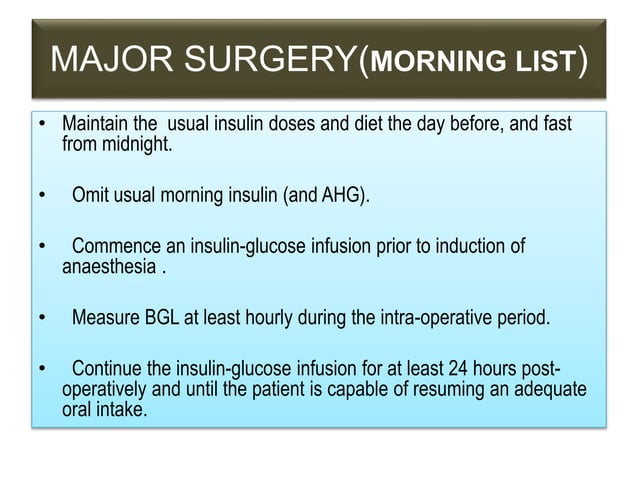 MAJOR SURGERY(MORNING LIST)

• Maintain the usual insulin doses and diet the day before, and fast from midnight.

• Omit usual morning insulin (and AHG).

• Commence an insulin-glucose infusion prior to induction of anaesthesia .

• Measure BGL at least hourly during the intra-operative period.

• Continue the insulin-glucose infusion for at least 24 hours post-operatively and until the patient is capable of resuming an adequate oral intake.